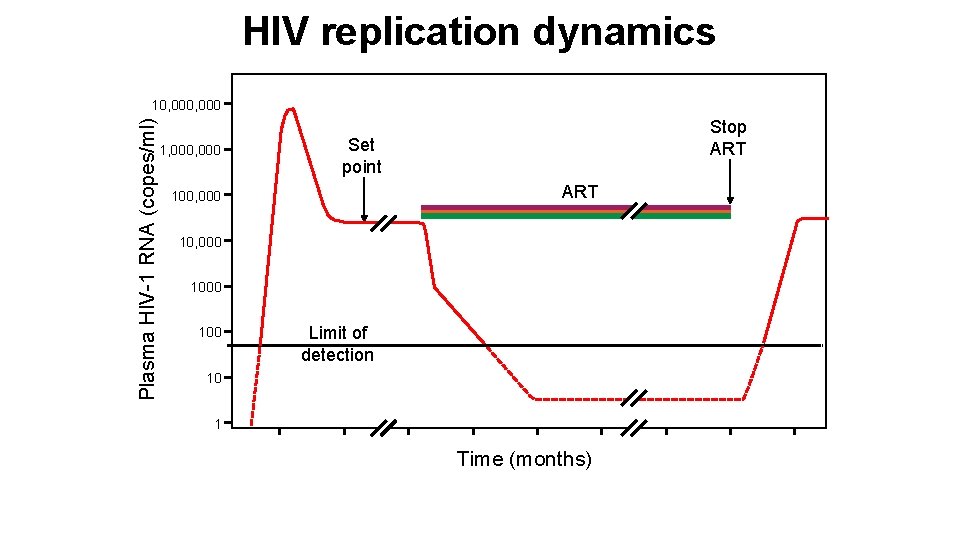 HIV replication dynamics

Plasma HIV-1 RNA (copes/ml)

10,000,000
1,000,000
100,000
10,000
1000
100
10
1

Set point

ART

Stop ART

Limit of detection

Time (months)